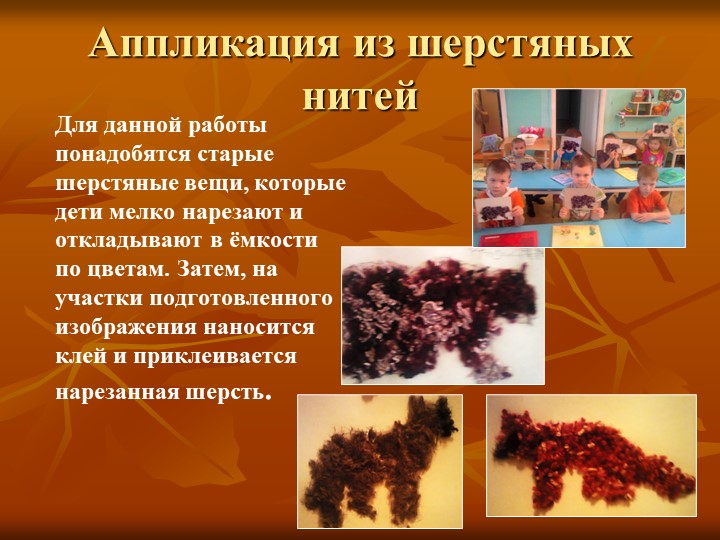 Аппликация из шерстяных нитей

Для данной работы понадобятся старые шерстяные вещи, которые дети мелко нарезают и откладывают в ёмкости по цветам. Затем, на участки подготовленного изображения наносится клей и приклеивается нарезанная шерсть.